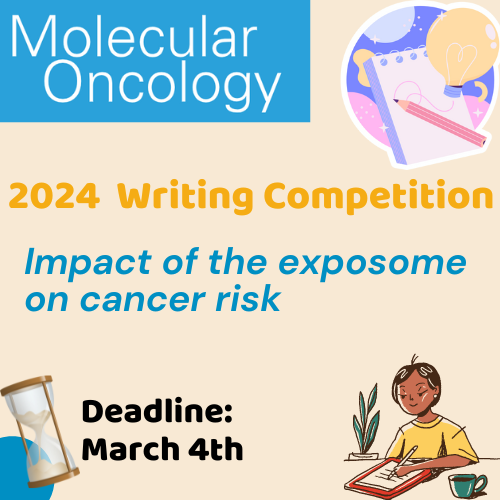 Molecular Oncology

2024 Writing Competition

Impact of the exposome on cancer risk

Deadline: March 4th